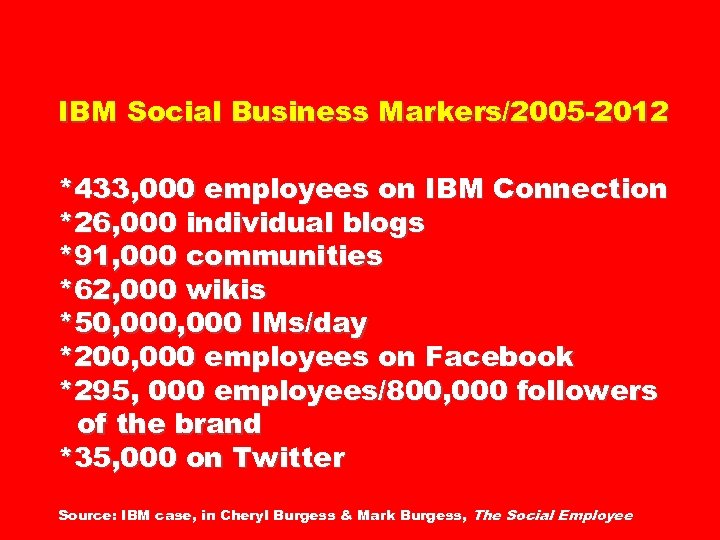 IBM Social Business Markers/2005-2012

*433,000 employees on IBM Connection
*26,000 individual blogs
*91,000 communities
*62,000 wikis
*50,000,000 IMs/day
*200,000 employees on Facebook
*295, 000 employees/800,000 followers of the brand
*35,000 on Twitter

Source: IBM case, in Cheryl Burgess & Mark Burgess, The Social Employee